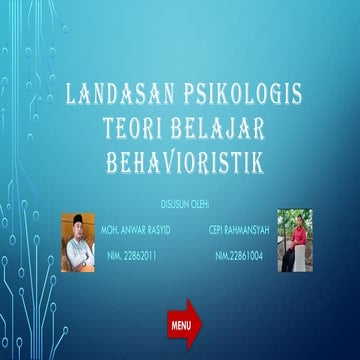 LANDASAN PSIKOLOGIS TEORI BELAJAR BEHAVIORISTIK

DISUSUN OLEH:

MOH. ANWAR RASYID

NIM. 22862011

CEPI RAHMANSYAH

NIM.22861004

MENU